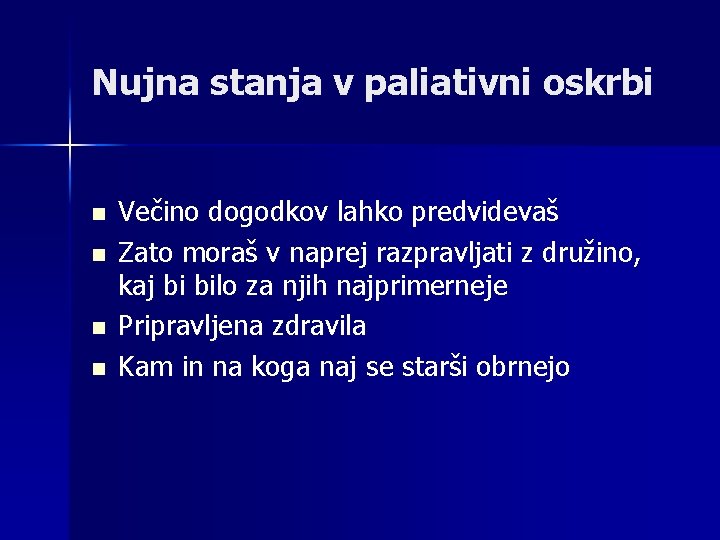 Nujna stanja v paliativni oskrbi

- Večino dogodkov lahko predvidevaš
- Zato moraš v naprej razpravljati z družino, kaj bi bilo za njih najprimerneje
- Pripravljena zdravila
- Kam in na koga naj se starši obrnejo